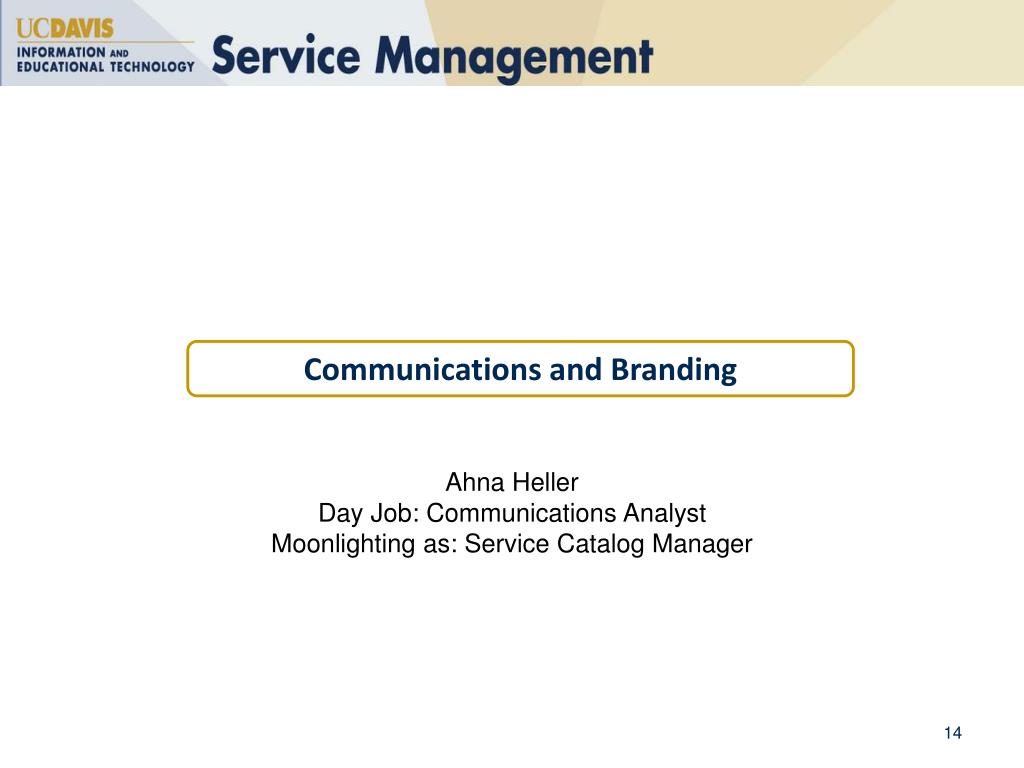 UCDAVIS
INFORMATION AND EDUCATIONAL TECHNOLOGY
Service Management

Communications and Branding

Ahna Heller
Day Job: Communications Analyst
Moonlighting as: Service Catalog Manager

14